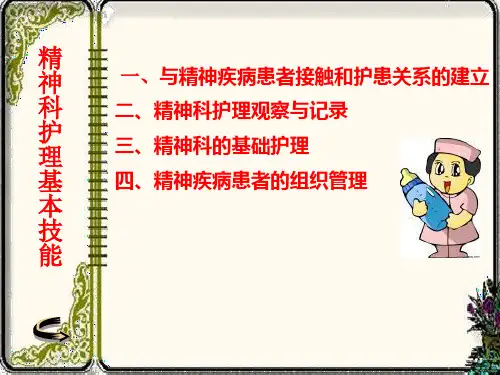 精神科护理基本技能

一、与精神疾病患者接触和护患关系的建立
二、精神科护理观察与记录
三、精神科的基础护理
四、精神疾病患者的组织管理